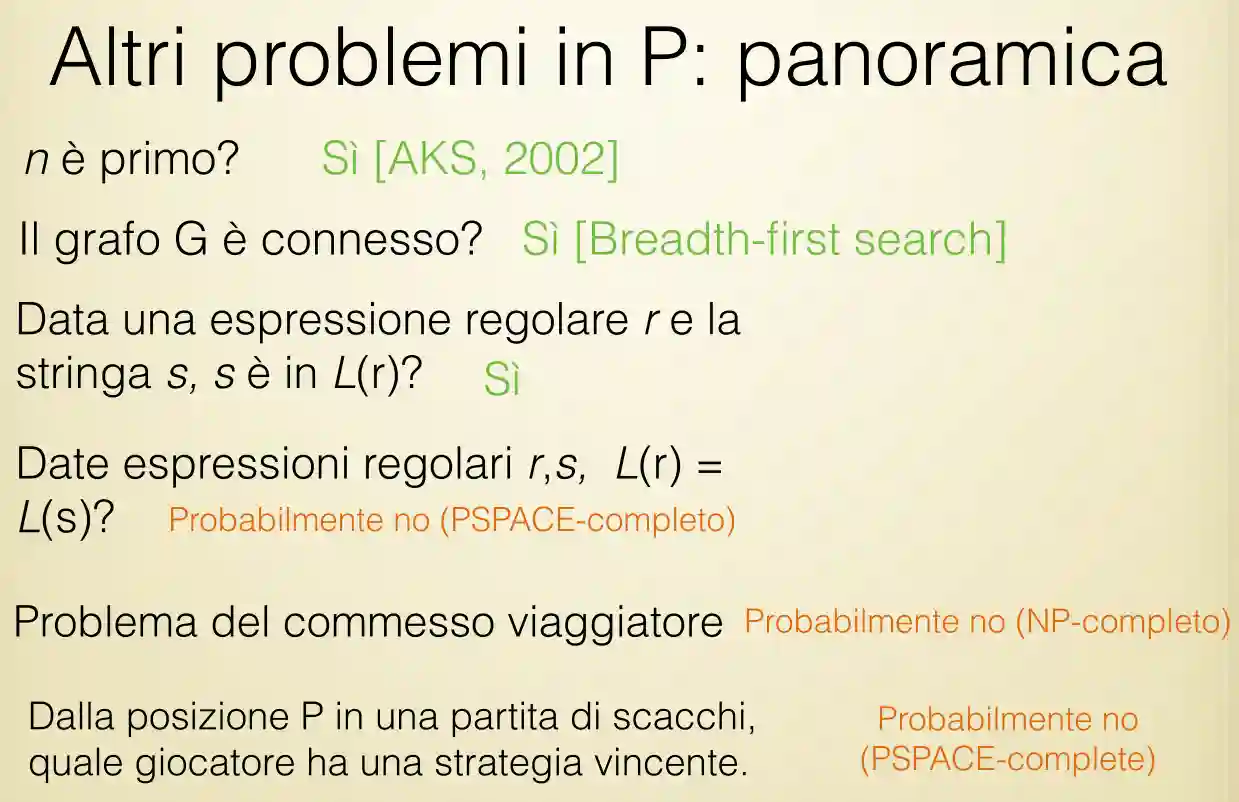 Altri problemi in P: panoramica

$n$ è primo? Sì [AKS, 2002]

Il grafo G è connesso? Sì [Breadth-first search]

Data una espressione regolare $r$ e la stringa $s$, $s$ è in $L$(r)? Sì

Date espressioni regolari $r$,$s$, $L$(r) = $L$(s)? Probabilmente no (PSPACE-completo)

Problema del commesso viaggiatore Probabilmente no (NP-completo)

Dalla posizione P in una partita di scacchi, quale giocatore ha una strategia vincente. Probabilmente no (PSPACE-complete)